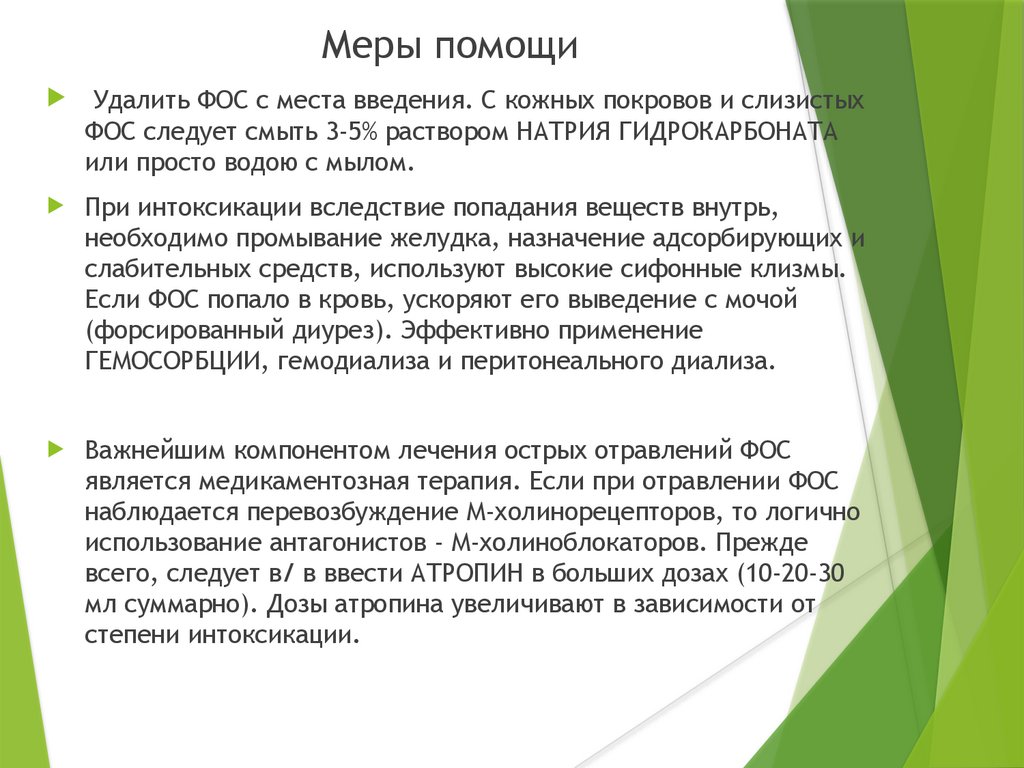 Меры помощи

Удалить ФОС с места введения. С кожных покровов и слизистых ФОС следует смыть 3-5% раствором НАТРИЯ ГИДРОКАРБОНАТА или просто водою с мылом.

При интоксикации вследствие попадания веществ внутрь, необходимо промывание желудка, назначение адсорбирующих и слабительных средств, используют высокие сифонные клизмы. Если ФОС попало в кровь, ускоряют его выведение с мочой (форсированный диурез). Эффективно применение ГЕМОСОРБЦИИ, гемодиализа и перитонеального диализа.

Важнейшим компонентом лечения острых отравлений ФОС является медикаментозная терапия. Если при отравлении ФОС наблюдается перевозбуждение М-холинорецепторов, то логично использование антагонистов - М-холиноблокаторов. Прежде всего, следует в/ в ввести АТРОПИН в больших дозах (10-20-30 мл суммарно). Дозы атропина увеличивают в зависимости от степени интоксикации.